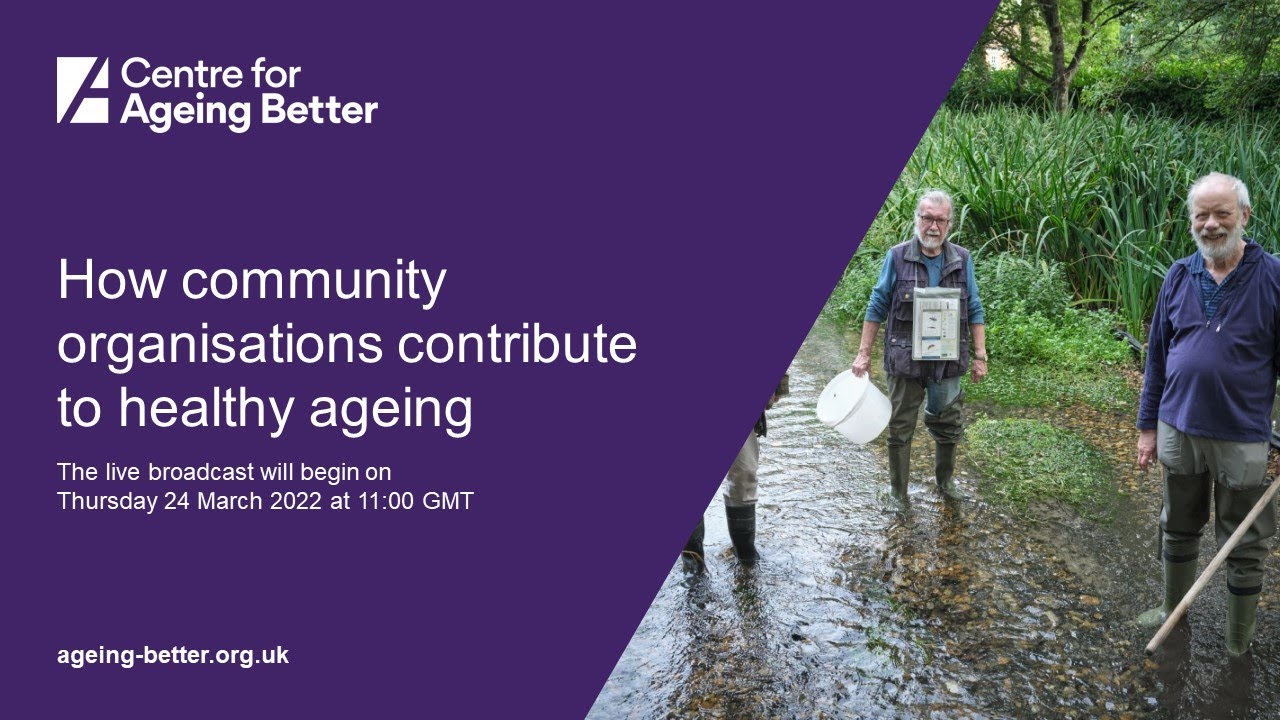 Centre for Ageing Better

How community organisations contribute to healthy ageing

The live broadcast will begin on Thursday 24 March 2022 at 11:00 GMT

ageing-better.org.uk